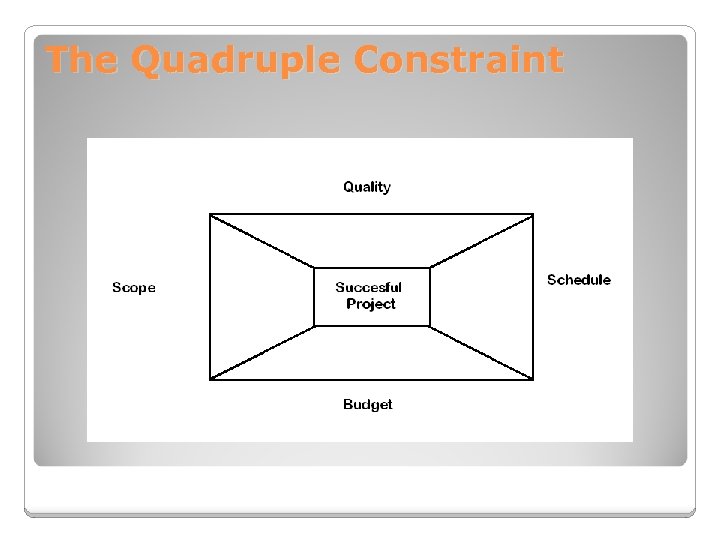 The Quadruple Constraint

Quality

Scope

Succesful Project

Schedule

Budget